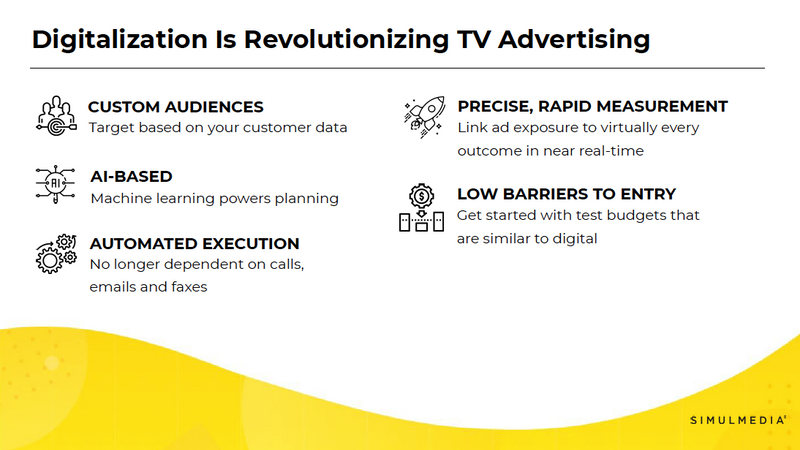 Digitalization Is Revolutionizing TV Advertising

CUSTOM AUDIENCES
Target based on your customer data

AI
AI-BASED
Machine learning powers planning

AUTOMATED EXECUTION
No longer dependent on calls, emails and faxes

PRECISE, RAPID MEASUREMENT
Link ad exposure to virtually every outcome in near real-time

$
LOW BARRIERS TO ENTRY
Get started with test budgets that are similar to digital

SIMULMEDIA